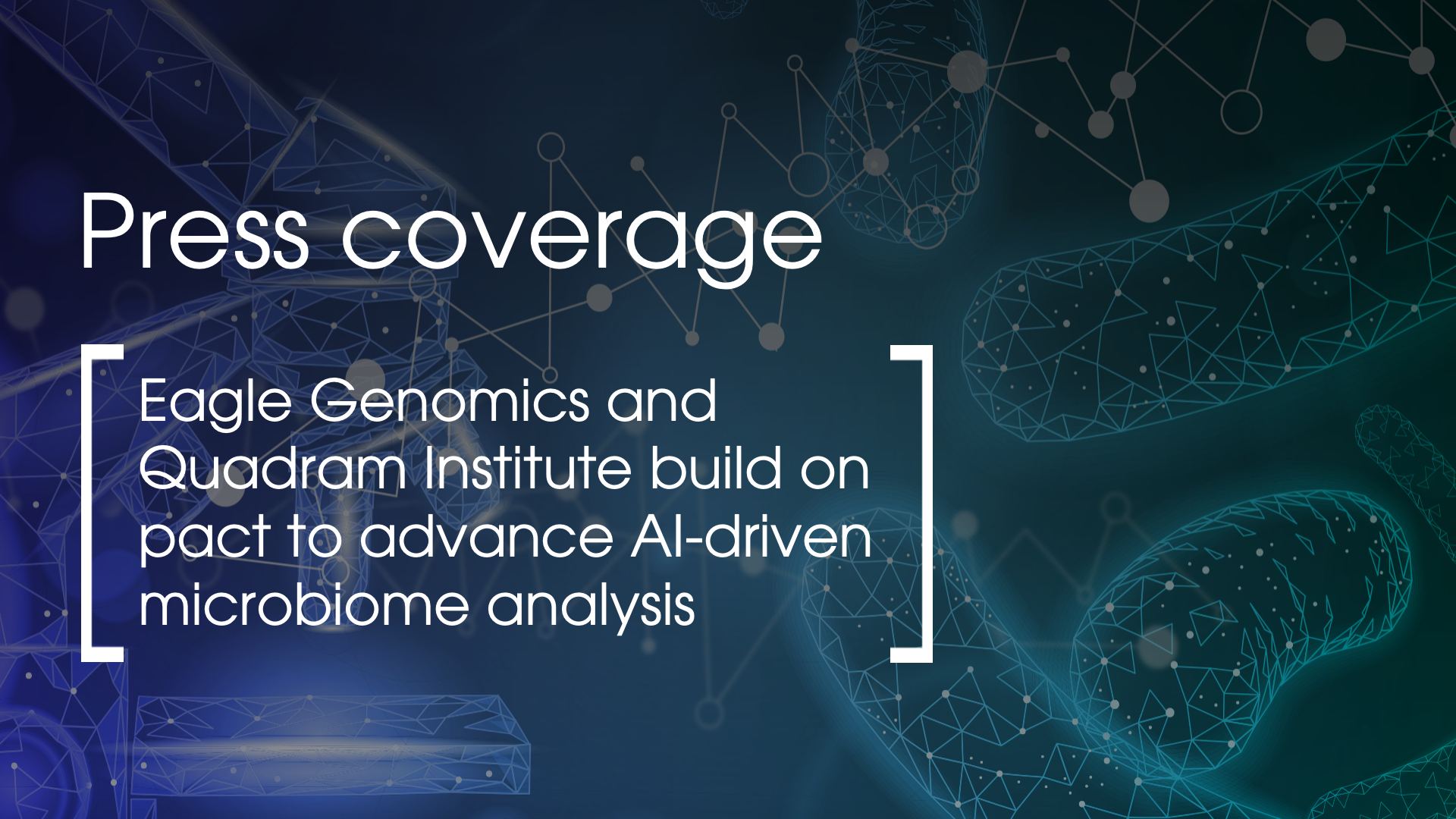 Press coverage

Eagle Genomics and Quadram Institute build on pact to advance AI-driven microbiome analysis